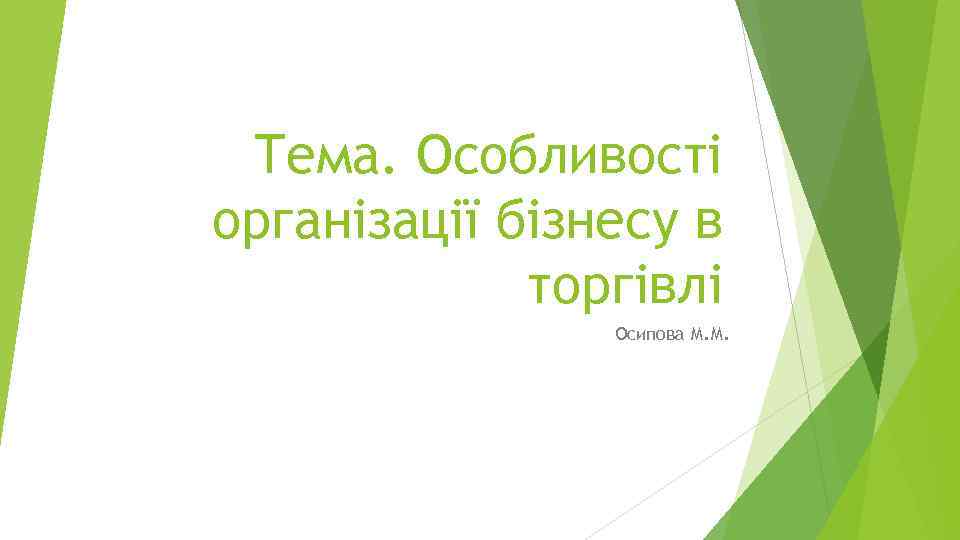 Тема. Особливості організації бізнесу в торгівлі

Осипова М.М.